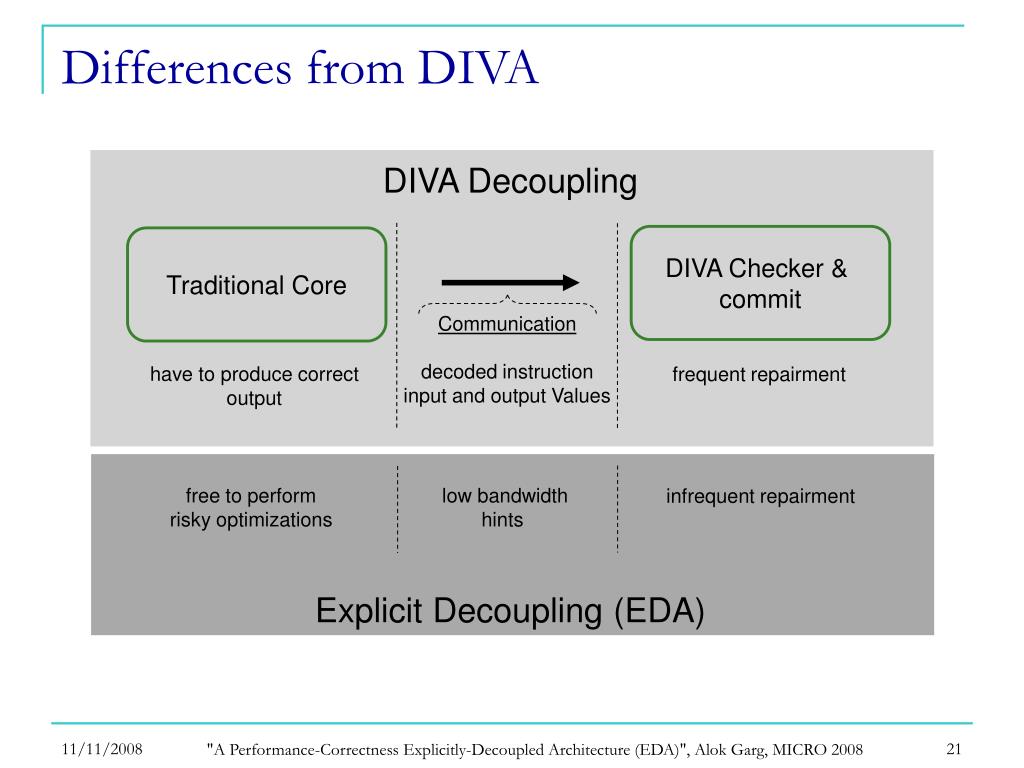 Differences from DIVA

DIVA Decoupling

Traditional Core

Communication

DIVA Checker & commit

have to produce correct output

decoded instruction input and output Values

frequent repairment

free to perform risky optimizations

low bandwidth hints

infrequent repairment

Explicit Decoupling (EDA)

11/11/2008

"A Performance-Correctness Explicitly-Decoupled Architecture (EDA)", Alok Garg, MICRO 2008

21